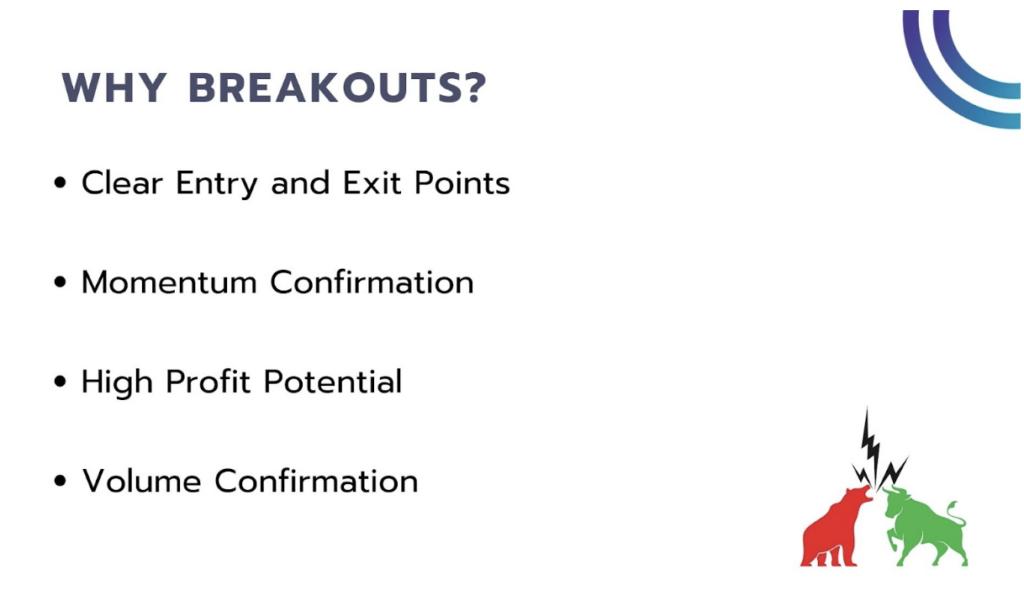 WHY BREAKOUTS?

• Clear Entry and Exit Points

• Momentum Confirmation

• High Profit Potential

• Volume Confirmation